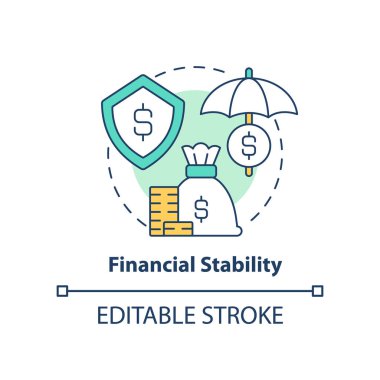 $
$
$

Financial Stability

EDITABLE STROKE